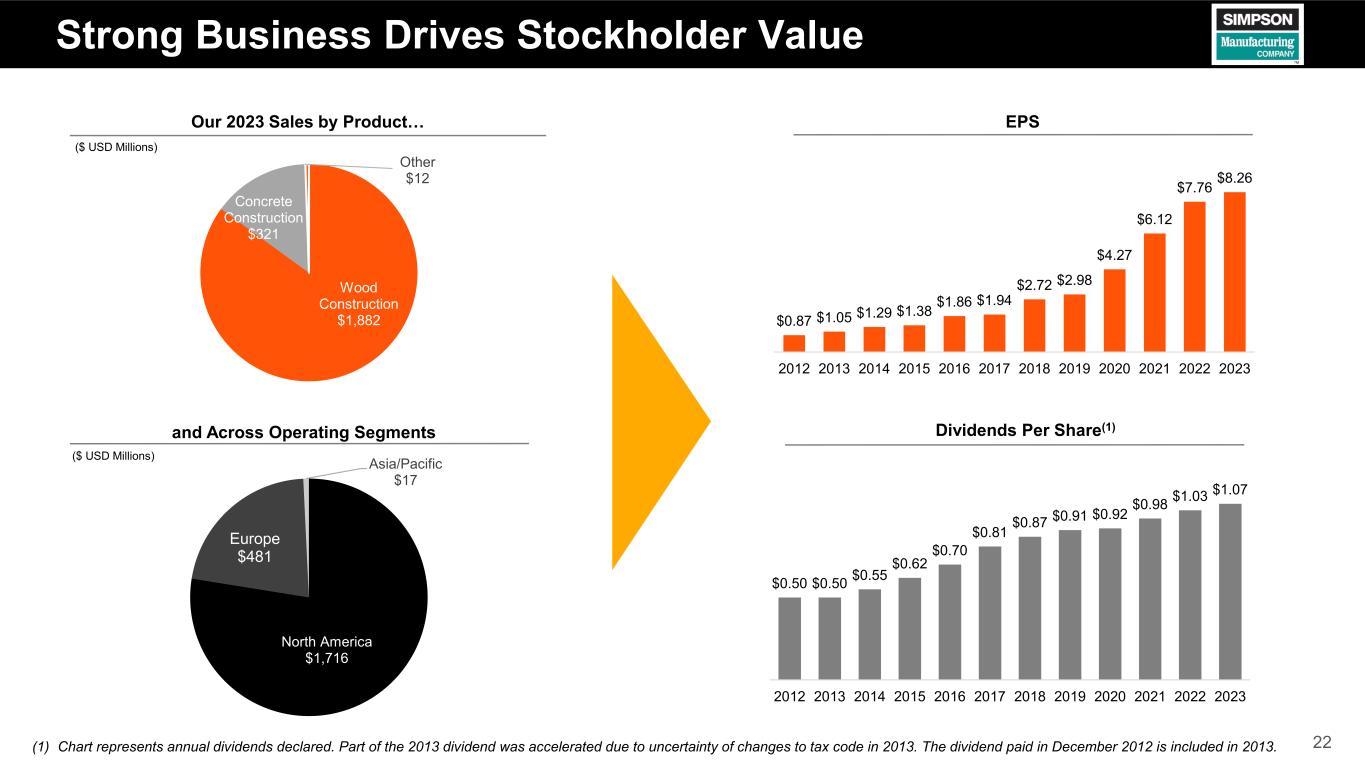 Strong Business Drives Stockholder Value

SIMPSON Manufacturing COMPANY

Our 2023 Sales by Product…

($ USD Millions)

Other $12

Concrete Construction $321

Wood Construction $1,882

and Across Operating Segments

($ USD Millions)

Asia/Pacific $17

Europe $481

North America $1,716

EPS

$0.87 $1.05 $1.29 $1.38 $1.86 $1.94 $2.72 $2.98 $4.27 $6.12 $7.76 $8.26

2012 2013 2014 2015 2016 2017 2018 2019 2020 2021 2022 2023

Dividends Per Share$^{(1)}$

$0.50 $0.50 $0.55 $0.62 $0.70 $0.81 $0.87 $0.91 $0.92 $0.98 $1.03 $1.07

2012 2013 2014 2015 2016 2017 2018 2019 2020 2021 2022 2023

(1) Chart represents annual dividends declared. Part of the 2013 dividend was accelerated due to uncertainty of changes to tax code in 2013. The dividend paid in December 2012 is included in 2013.

22